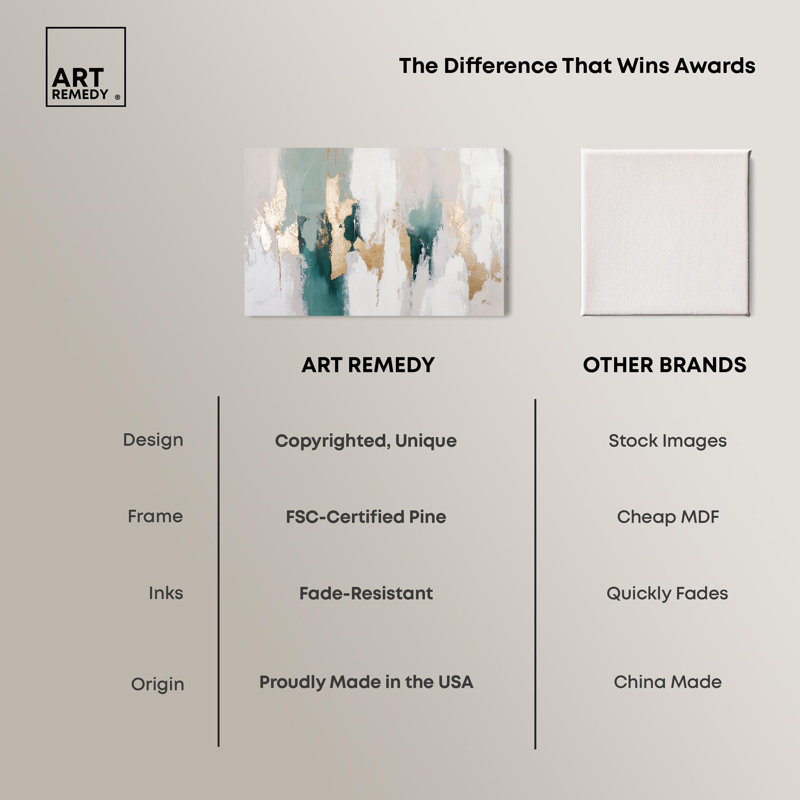 ART REMEDY ®

The Difference That Wins Awards

| | ART REMEDY | OTHER BRANDS |
|---|---|---|
| Design | Copyrighted, Unique | Stock Images |
| Frame | FSC-Certified Pine | Cheap MDF |
| Inks | Fade-Resistant | Quickly Fades |
| Origin | Proudly Made in the USA | China Made |